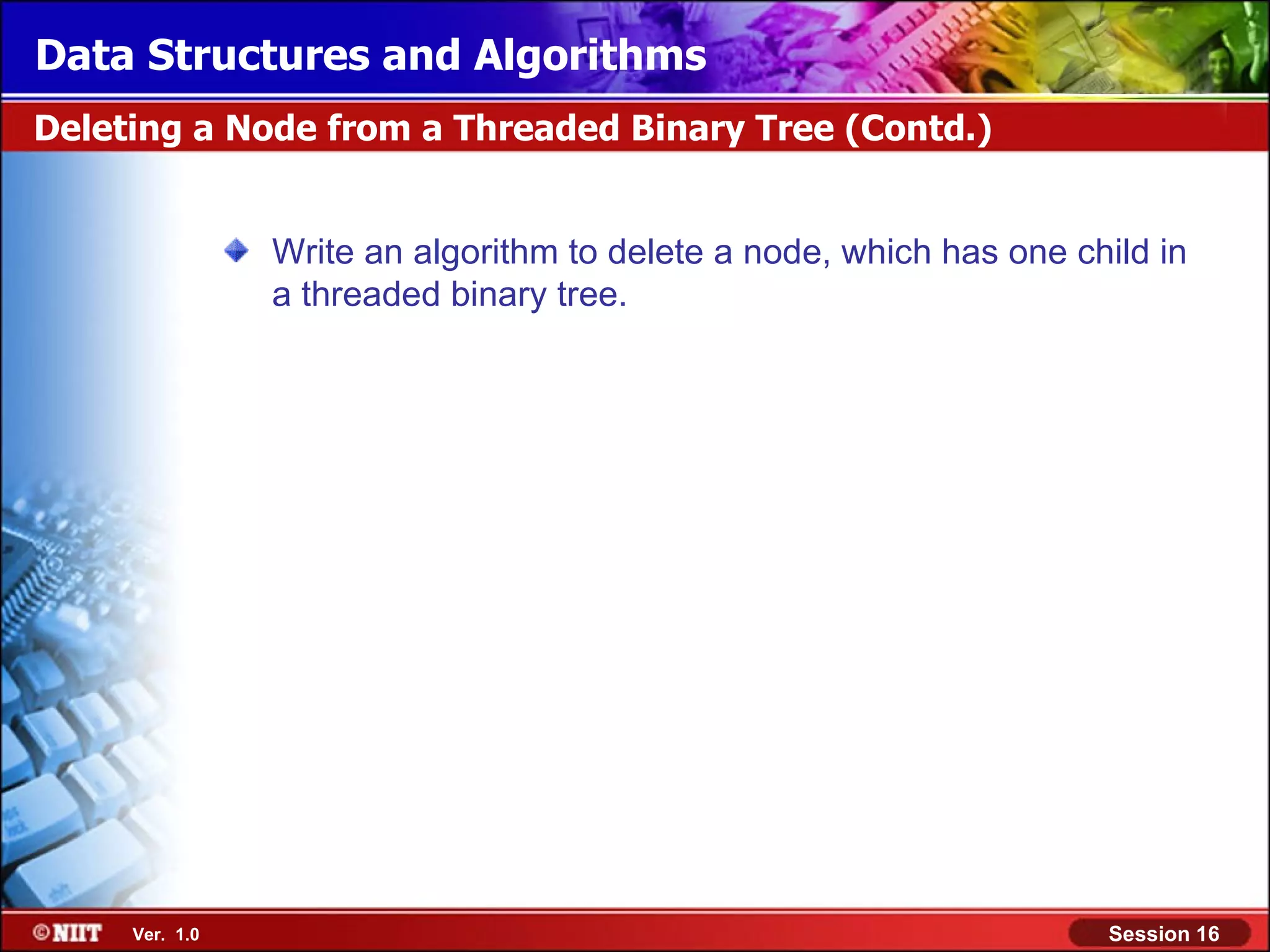 Data Structures and Algorithms

Deleting a Node from a Threaded Binary Tree (Contd.)

Write an algorithm to delete a node, which has one child in a threaded binary tree.

©NIIT Ver. 1.0

Session 16